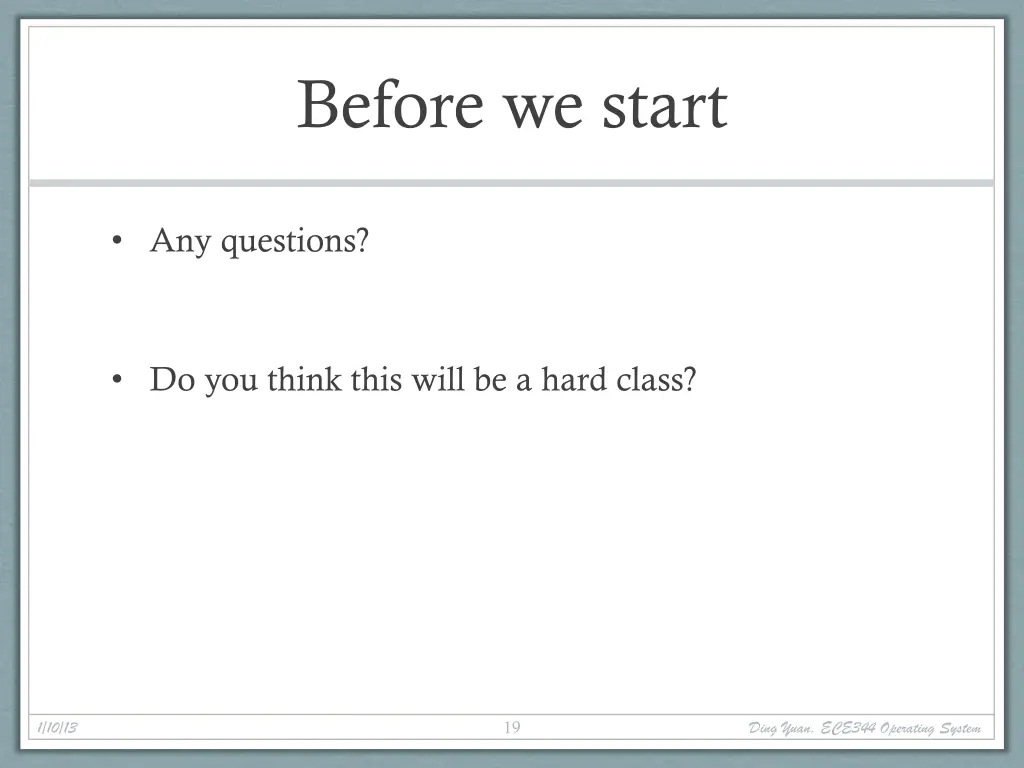 Before we start

• Any questions?

• Do you think this will be a hard class?

1/10/13

19

Ding Yuan, ECE344 Operating System